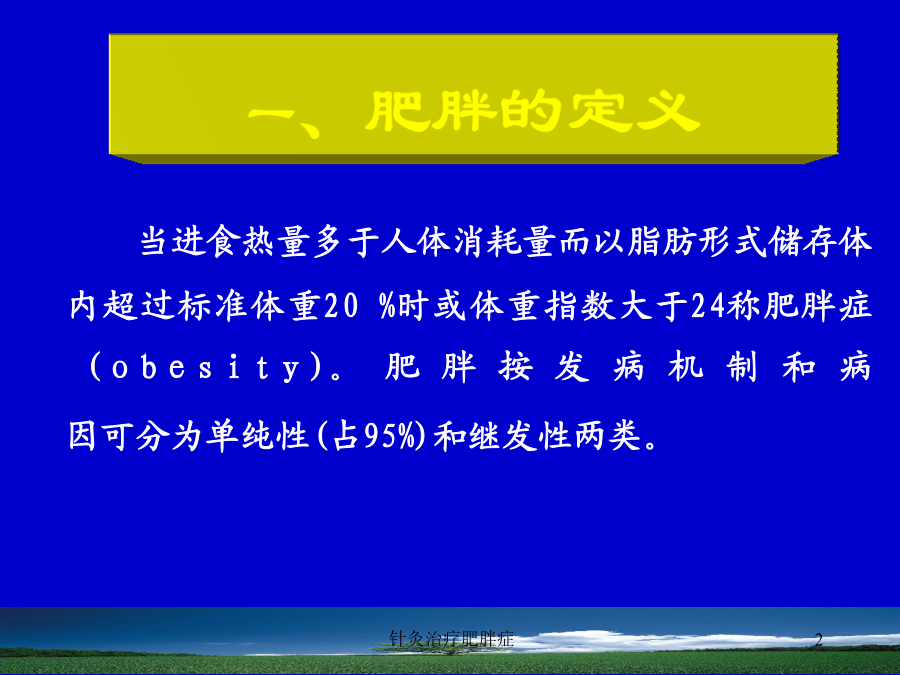 一、肥胖的定义

当进食热量多于人体消耗量而以脂肪形式储存体内超过标准体重20 %时或体重指数大于24称肥胖症（obesity）。肥胖按发病机制和病因可分为单纯性(占95%)和继发性两类。

针灸治疗肥胖症

2